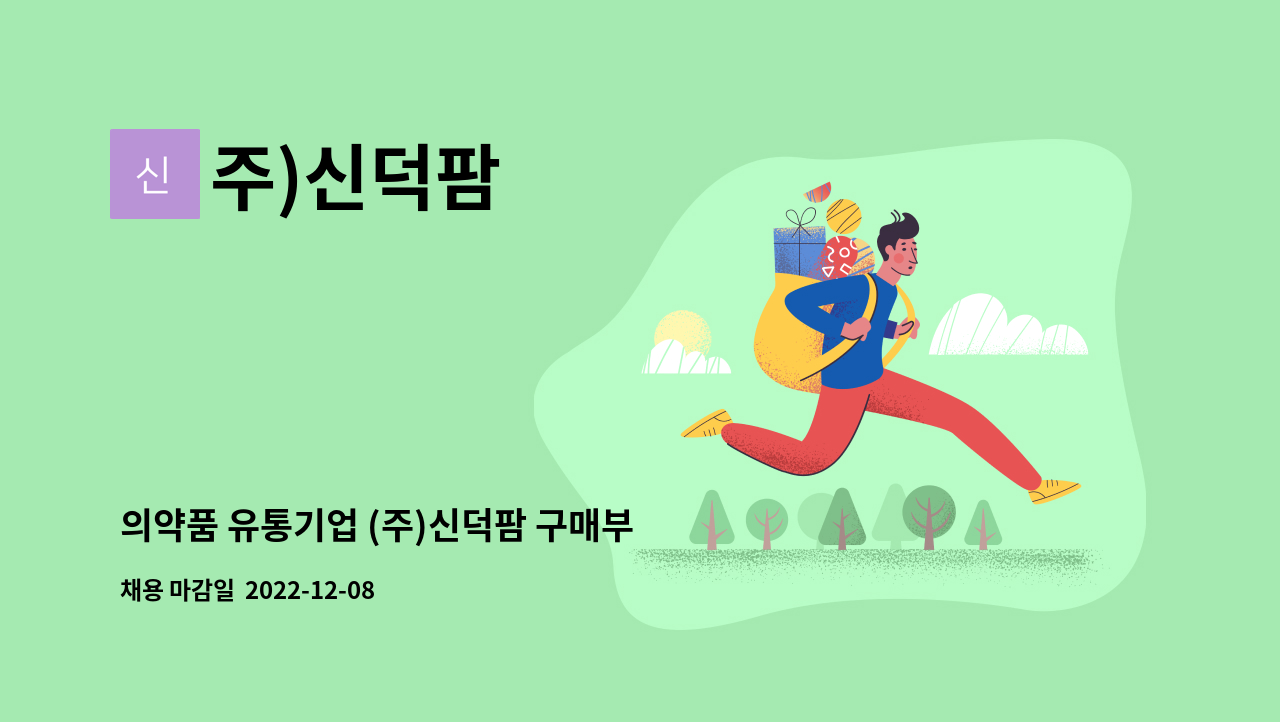 신

주)신덕팜

의약품 유통기업 (주)신덕팜 구매부

채용 마감일 2022-12-08